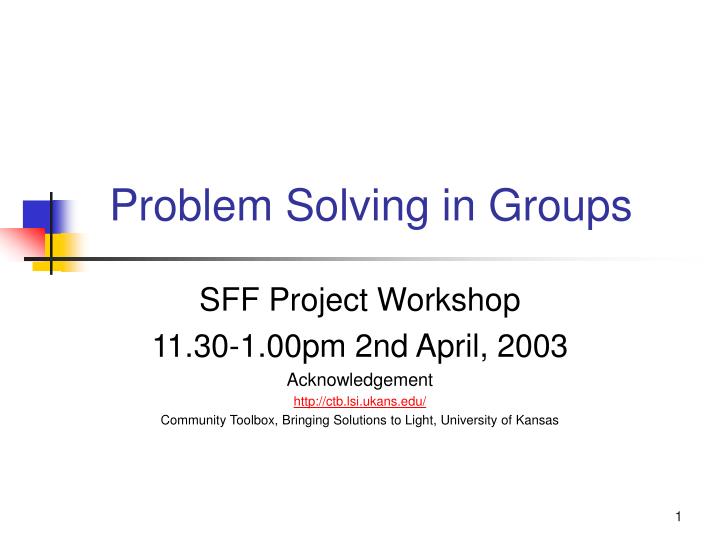 Problem Solving in Groups

SFF Project Workshop

11.30-1.00pm 2nd April, 2003

Acknowledgement

http://ctb.lsi.ukans.edu/

Community Toolbox, Bringing Solutions to Light, University of Kansas

1